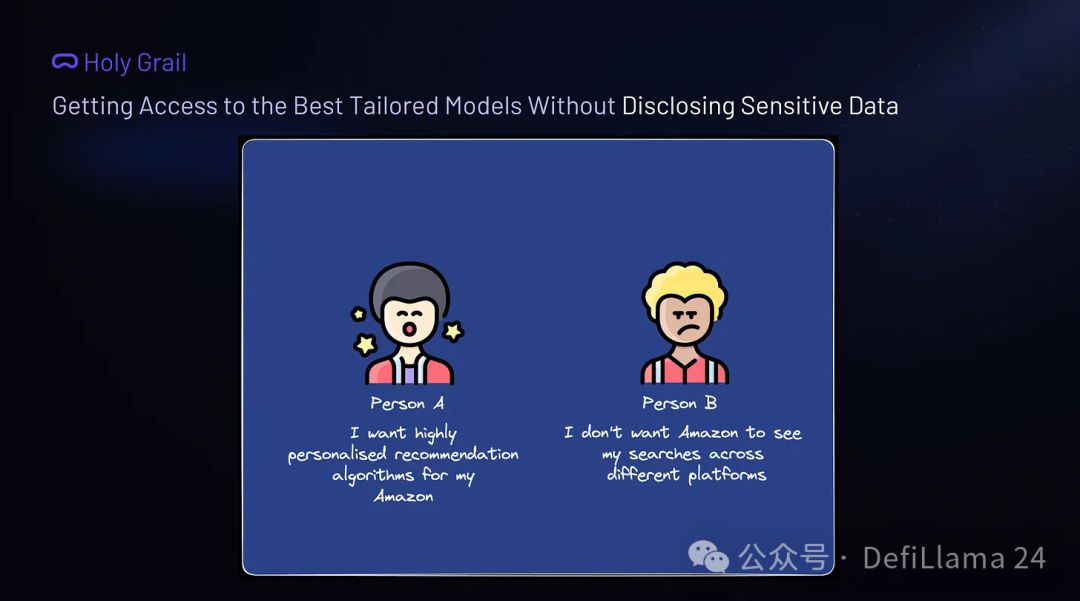 Holy Grail

Getting Access to the Best Tailored Models Without Disclosing Sensitive Data

Person A

I want highly personalised recommendation algorithms for my Amazon

Person B

I don't want Amazon to see my searches across different platforms

公众号 · DefiLlama 24